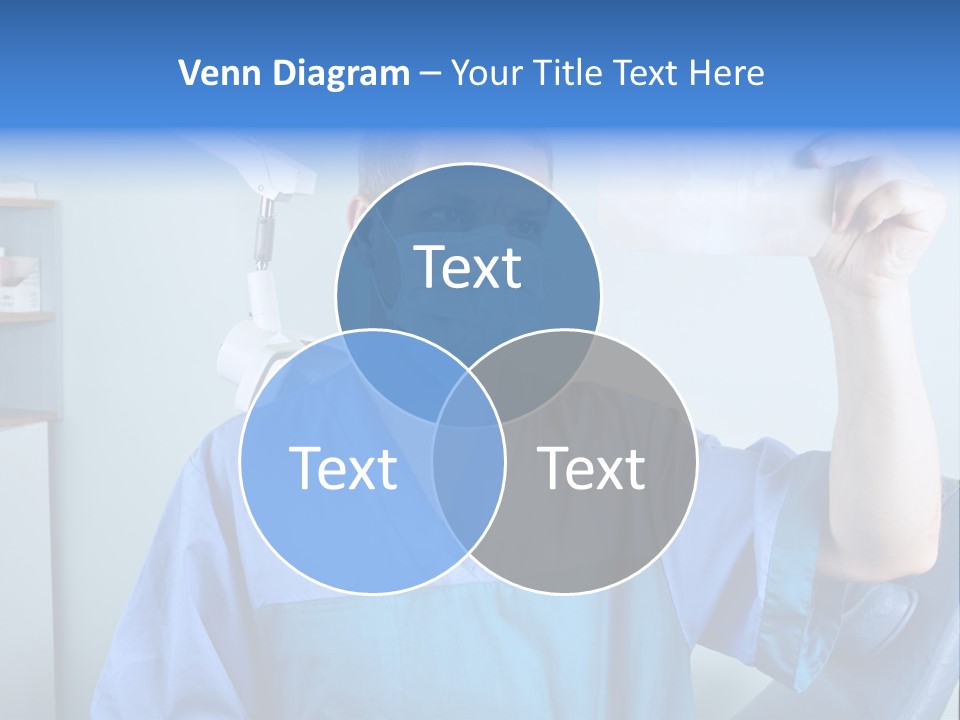 Venn Diagram – Your Title Text Here

Text

Text

Text